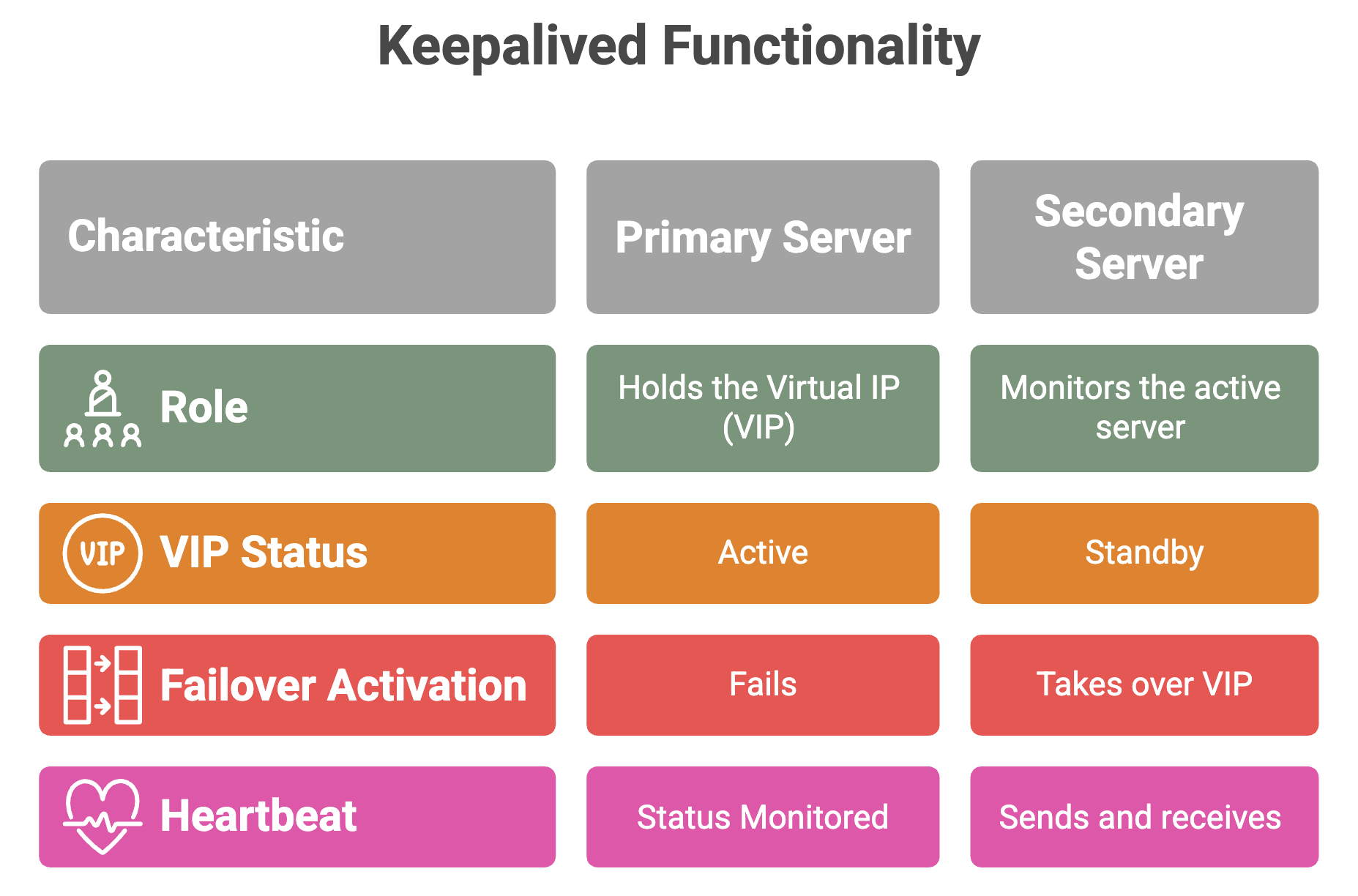 Keepalived Functionality

| Characteristic | Primary Server | Secondary Server |
|---|---|---|
| Role | Holds the Virtual IP (VIP) | Monitors the active server |
| VIP VIP Status | Active | Standby |
| Failover Activation | Fails | Takes over VIP |
| Heartbeat | Status Monitored | Sends and receives |